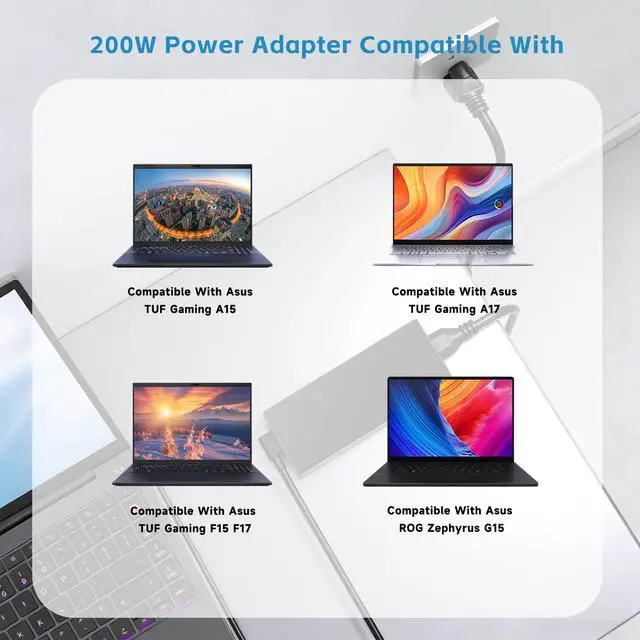 200W Power Adapter Compatible With

Compatible With Asus TUF Gaming A15

Compatible With Asus TUF Gaming A17

Compatible With Asus TUF Gaming F15 F17

Compatible With Asus ROG Zephyrus G15